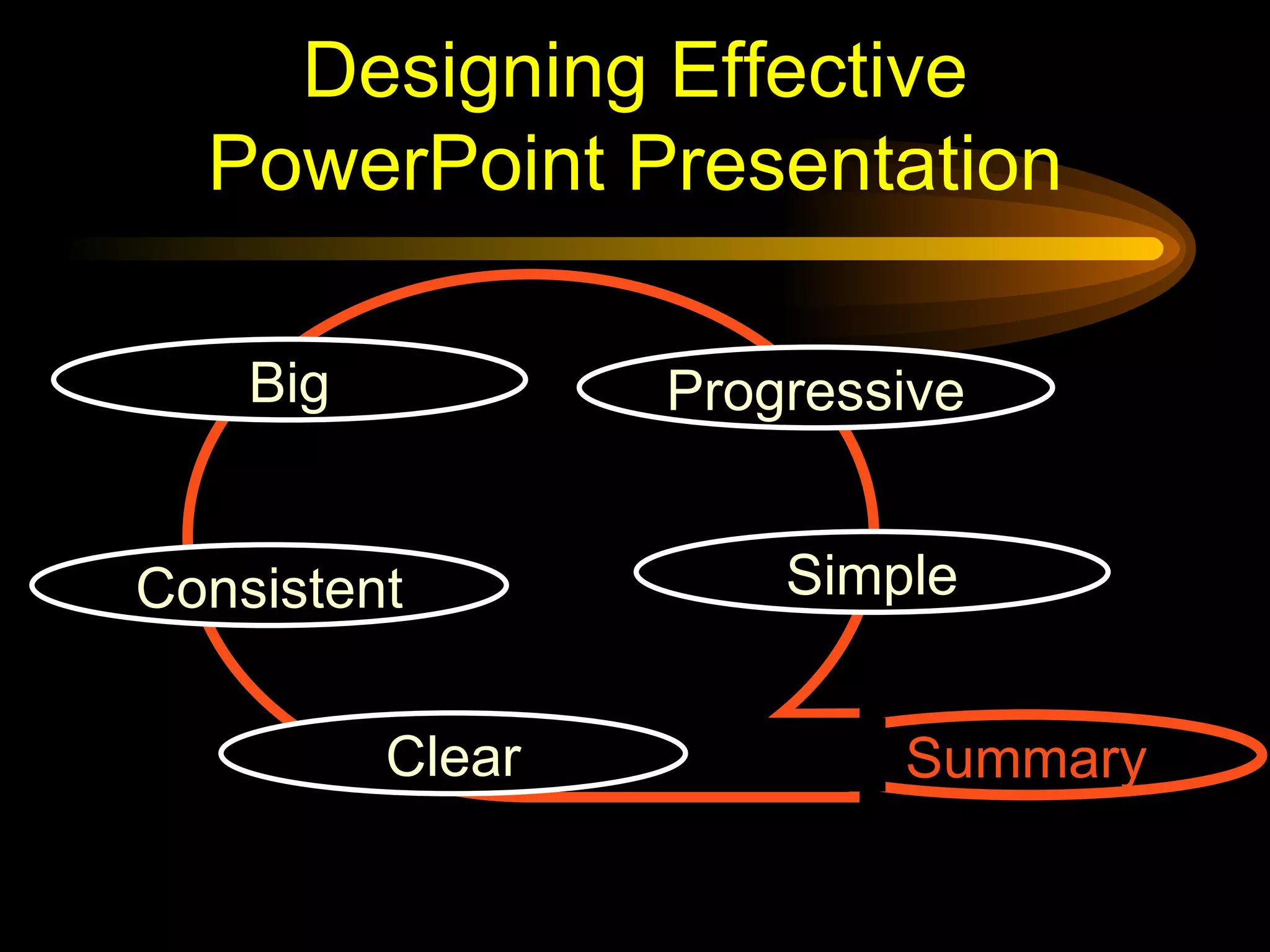 Designing Effective PowerPoint Presentation

Big

Progressive

Consistent

Simple

Clear

Summary